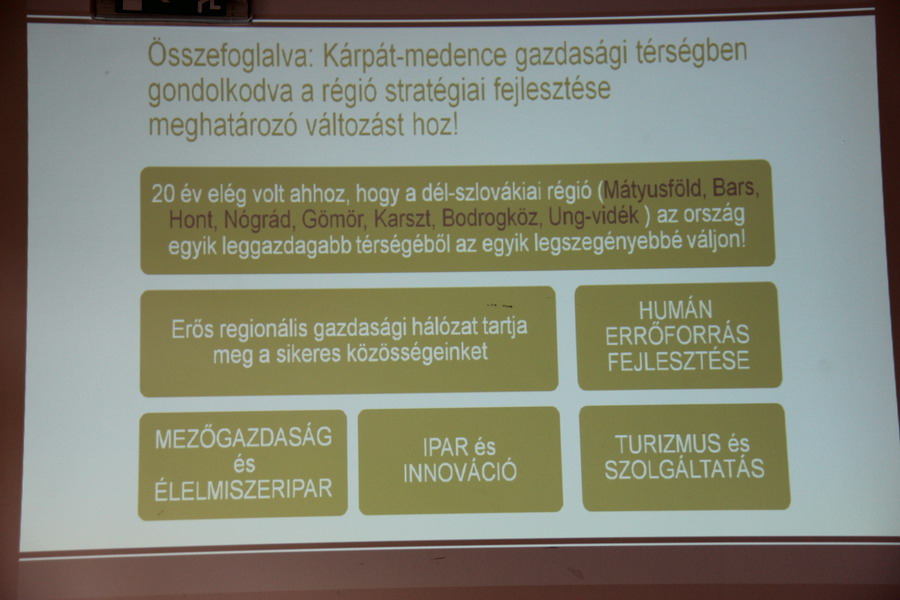 Összefoglalva: Kárpát-medence gazdasági térségben gondolkodva a régió stratégiai fejlesztése meghatározó változást hoz!

20 év elég volt ahhoz, hogy a dél-szlovákiai régió (Mátyusföld, Bars, Hont, Nógrád, Gömör, Karszt, Bodrogköz, Ung-vidék ) az ország egyik leggazdagabb térségéből az egyik legszegényebbé váljon!

Erős regionális gazdasági hálózat tartja meg a sikeres közösségeinket

HUMÁN ERRŐFORRÁS FEJLESZTÉSE

MEZŐGAZDASÁG és ÉLELMISZERIPAR

IPAR és INNOVÁCIÓ

TURIZMUS és SZOLGÁLTATÁS